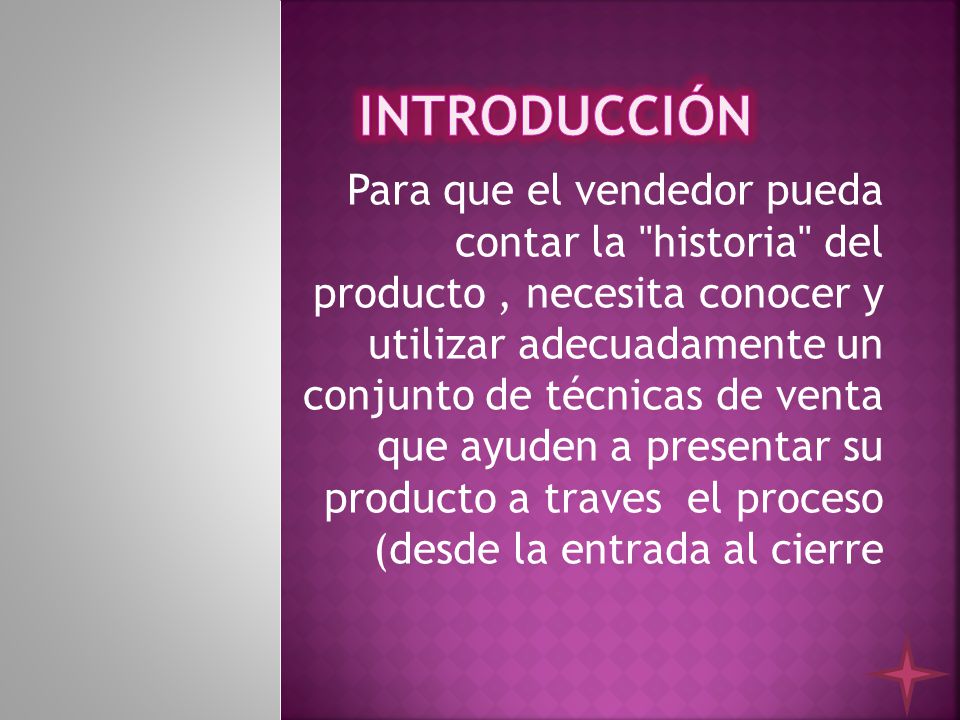 INTRODUCCIÓN

Para que el vendedor pueda contar la "historia" del producto , necesita conocer y utilizar adecuadamente un conjunto de técnicas de venta que ayuden a presentar su producto a traves  el proceso (desde la entrada al cierre